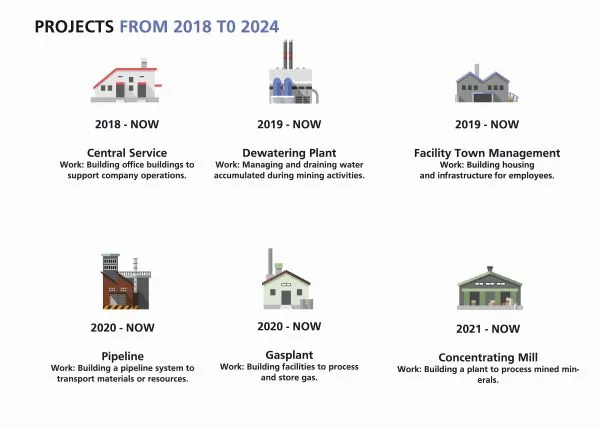 PROJECTS FROM 2018 T0 2024

2018 - NOW

Central Service
Work: Building office buildings to support company operations.

2019 - NOW

Dewatering Plant
Work: Managing and draining water accumulated during mining activities.

2019 - NOW

Facility Town Management
Work: Building housing and infrastructure for employees.

2020 - NOW

Pipeline
Work: Building a pipeline system to transport materials or resources.

2020 - NOW

Gasplant
Work: Building facilities to process and store gas.

2021 - NOW

Concentrating Mill
Work: Building a plant to process mined minerals.